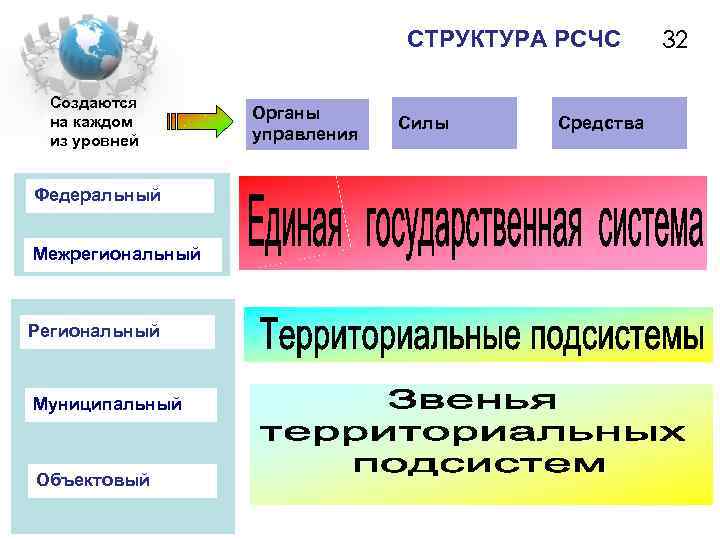 СТРУКТУРА РСЧС

32

Создаются на каждом из уровней

Органы управления

Силы

Средства

Федеральный

Межрегиональный

Единая государственная система

Региональный

Территориальные подсистемы

Муниципальный

Объектовый

Звенья территориальных подсистем